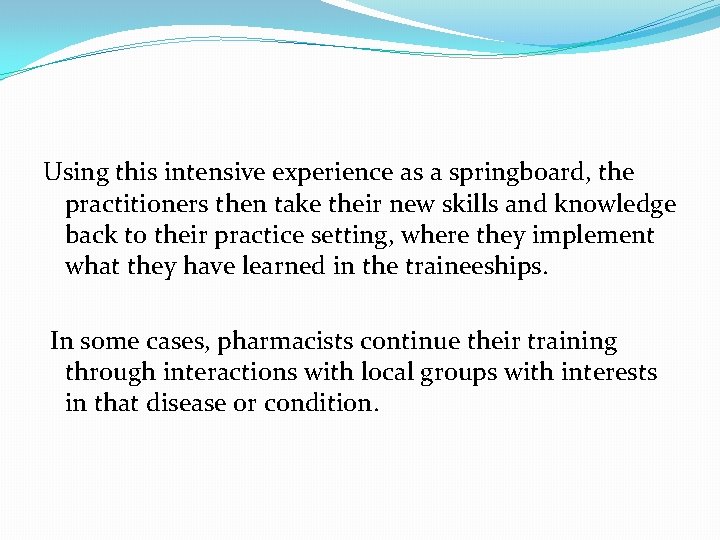 Using this intensive experience as a springboard, the practitioners then take their new skills and knowledge back to their practice setting, where they implement what they have learned in the traineeships.

In some cases, pharmacists continue their training through interactions with local groups with interests in that disease or condition.